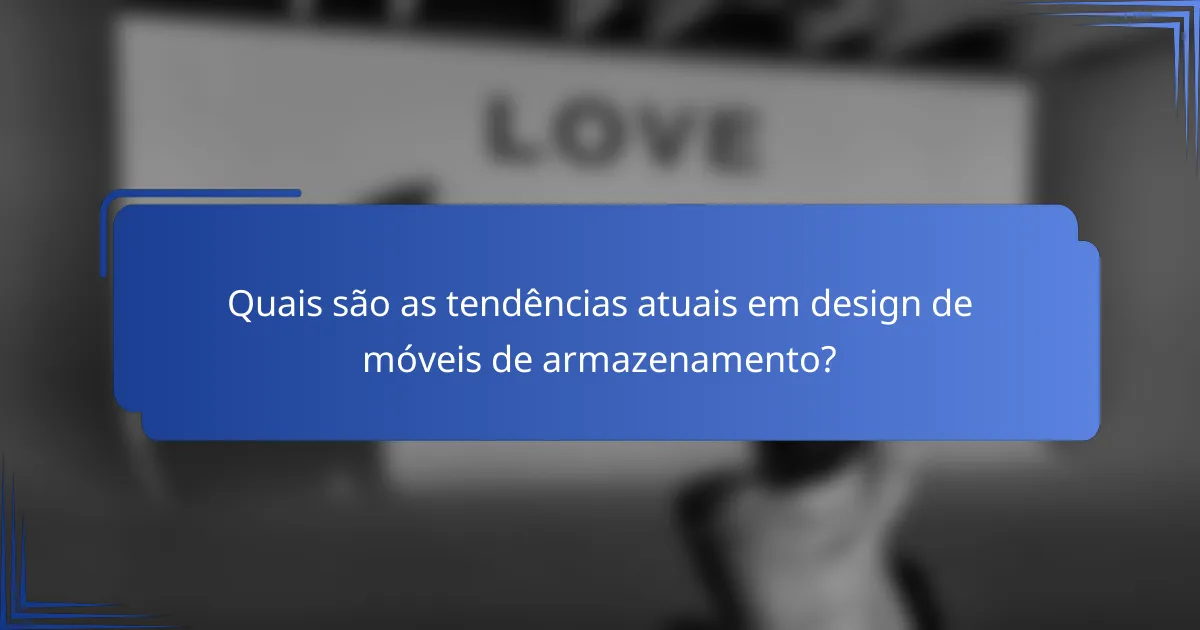 LOVE

Quais são as tendências atuais em design de móveis de armazenamento?